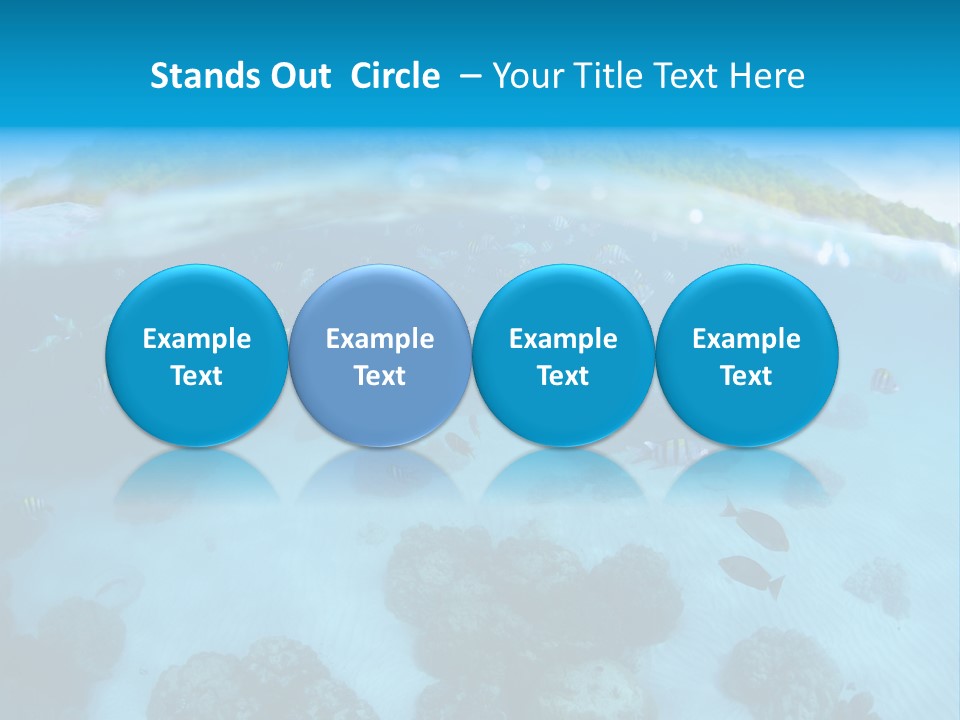 Stands Out Circle – Your Title Text Here

Example Text

Example Text

Example Text

Example Text